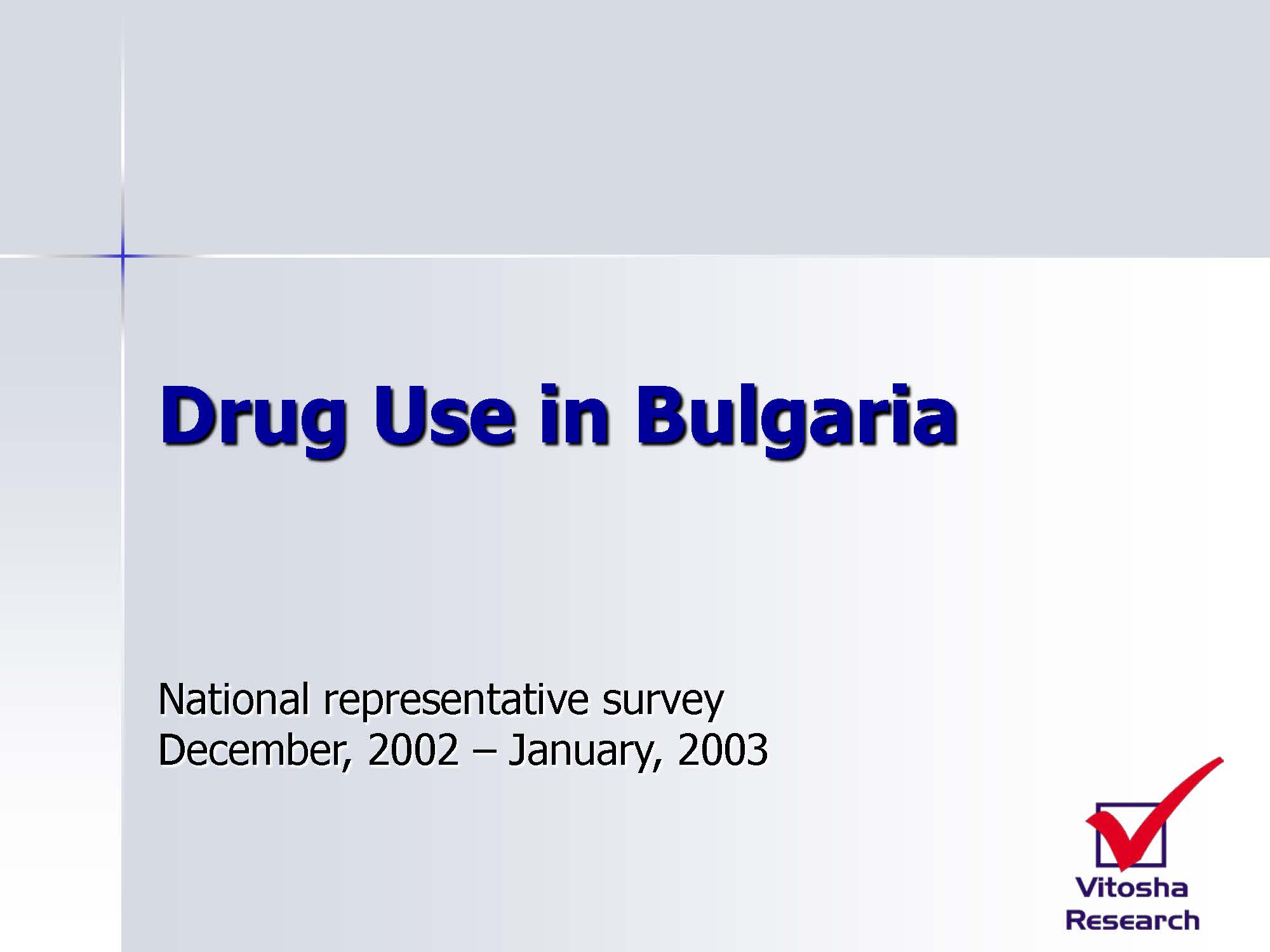 Drug Use in Bulgaria

National representative survey
December, 2002 – January, 2003

Vitosha
Research